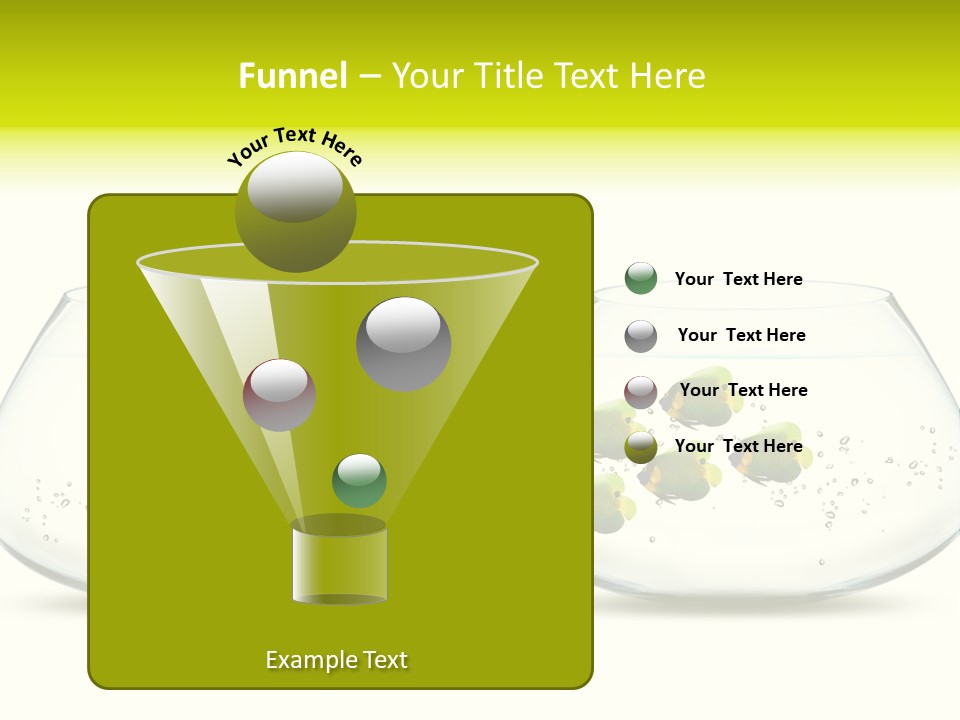 Funnel – Your Title Text Here

Your Text Here

Your Text Here

Your Text Here

Your Text Here

Your Text Here

Example Text